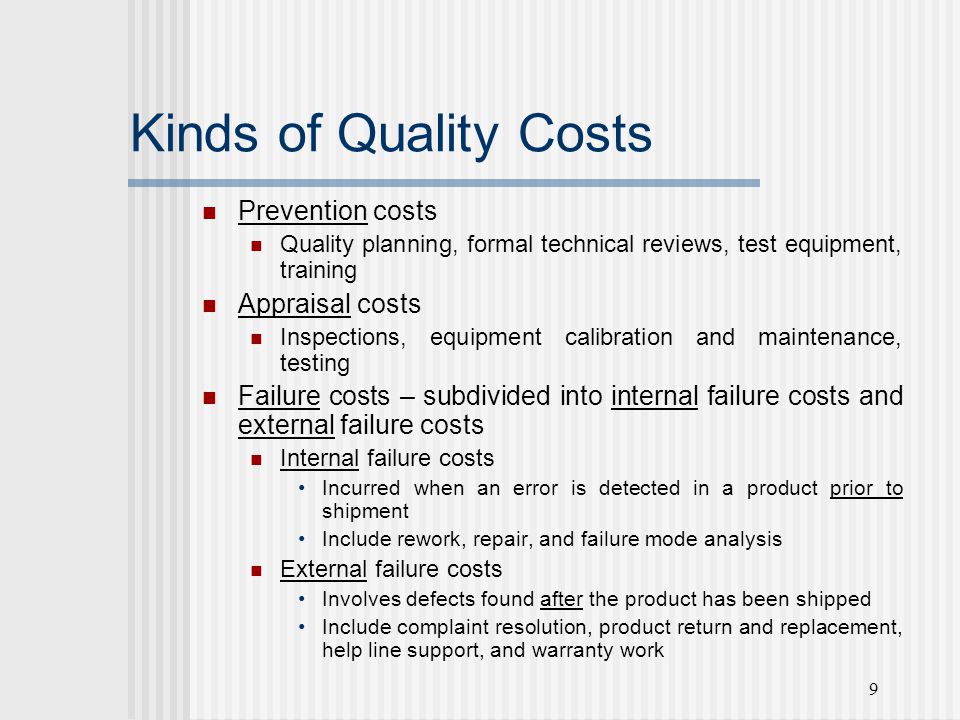 Kinds of Quality Costs

- Prevention costs
  - Quality planning, formal technical reviews, test equipment, training
- Appraisal costs
  - Inspections, equipment calibration and maintenance, testing
- Failure costs – subdivided into internal failure costs and external failure costs
  - Internal failure costs
    - Incurred when an error is detected in a product prior to shipment
    - Include rework, repair, and failure mode analysis
  - External failure costs
    - Involves defects found after the product has been shipped
    - Include complaint resolution, product return and replacement, help line support, and warranty work

9